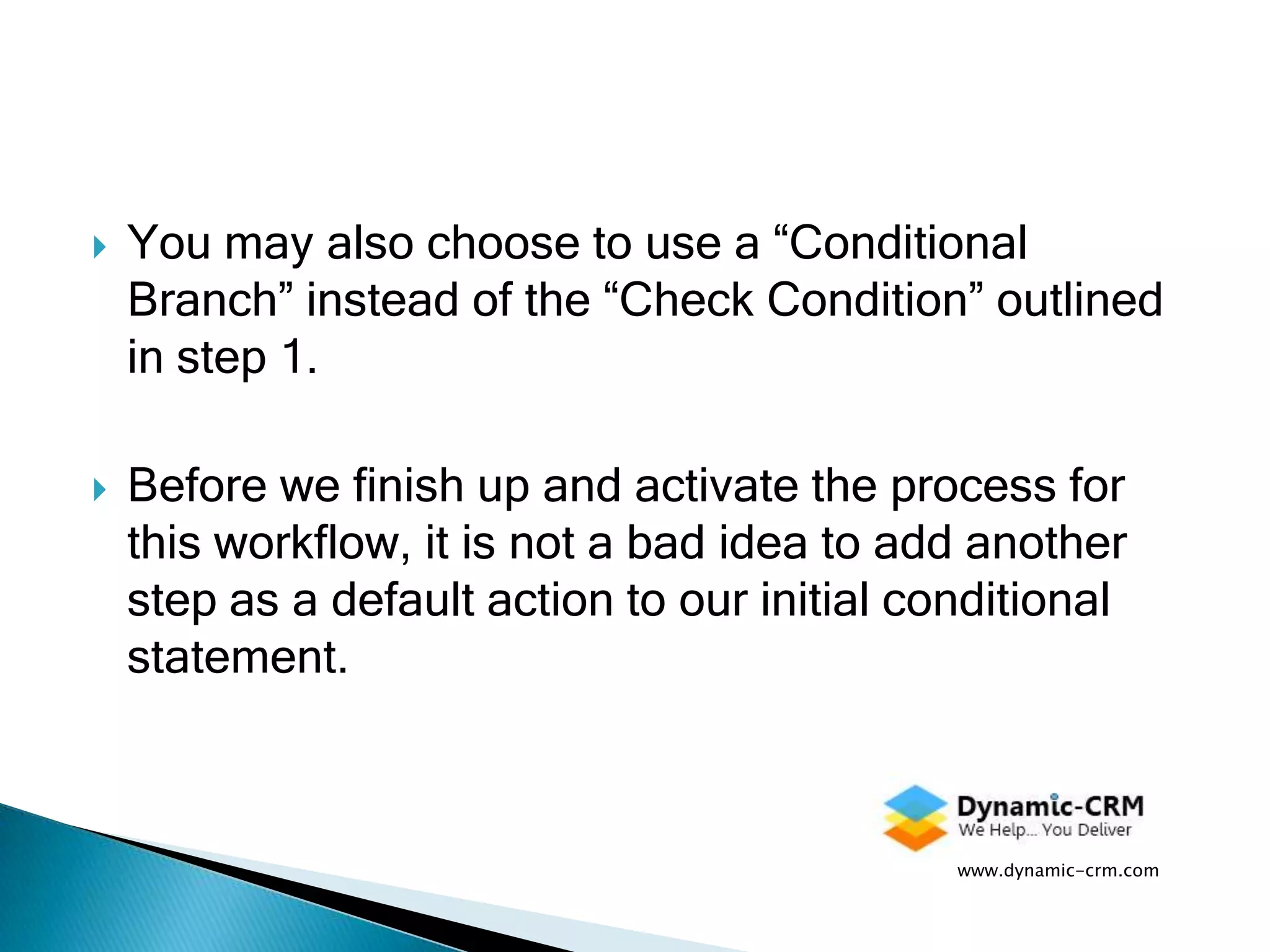 You may also choose to use a “Conditional Branch” instead of the “Check Condition” outlined in step 1.

Before we finish up and activate the process for this workflow, it is not a bad idea to add another step as a default action to our initial conditional statement.

Dynamic-CRM
We Help... You Deliver

www.dynamic-crm.com